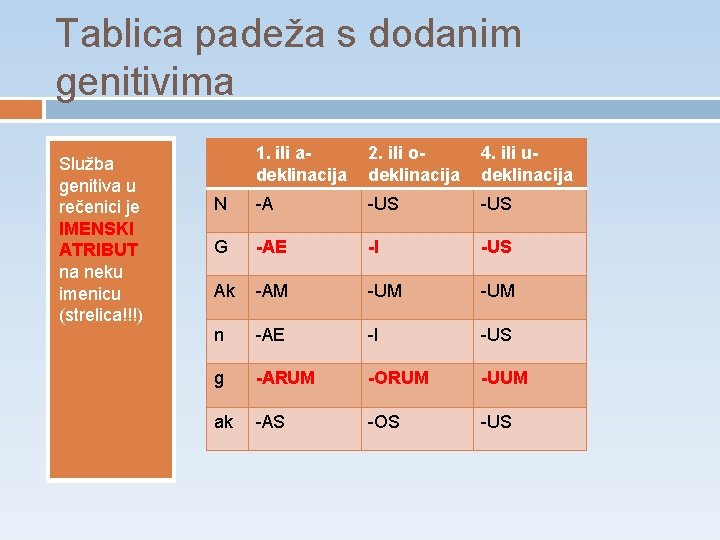 Tablica padeža s dodanim genitivima

Služba genitiva u rečenici je IMENSKI ATRIBUT na neku imenicu (strelica!!!)

| | 1. ili a-deklinacija | 2. ili o-deklinacija | 4. ili u-deklinacija |
|---|---|---|---|
| N | -A | -US | -US |
| G | -AE | -I | -US |
| Ak | -AM | -UM | -UM |
| n | -AE | -I | -US |
| g | -ARUM | -ORUM | -UUM |
| ak | -AS | -OS | -US |